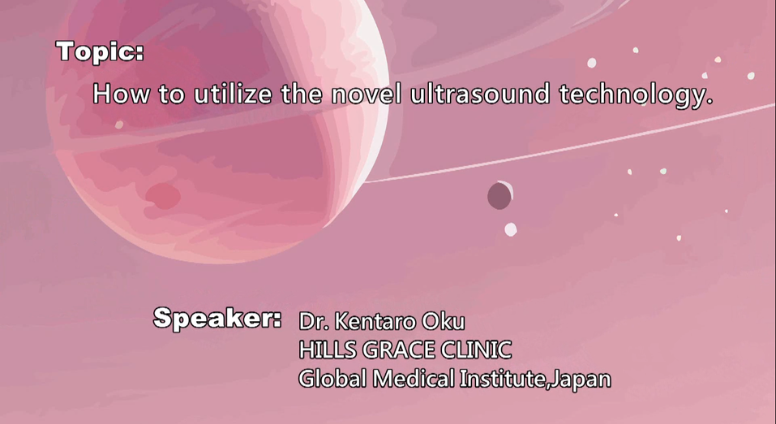 Topic:
How to utilize the novel ultrasound technology.

Speaker: Dr. Kentaro Oku
HILLS GRACE CLINIC
Global Medical Institute,Japan